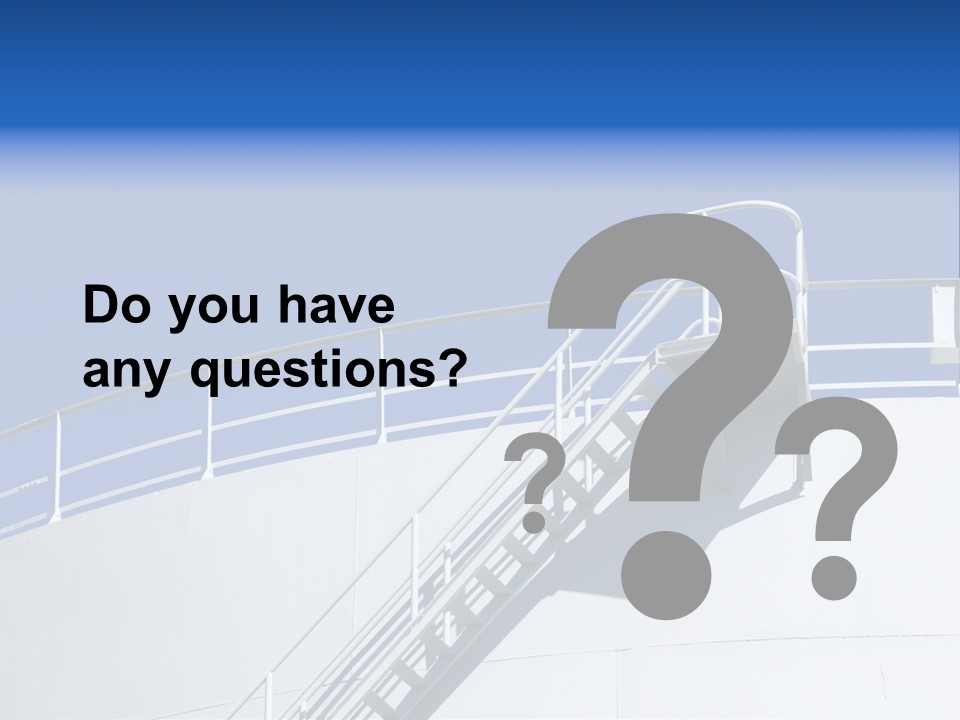 Do you have any questions?

?

?

?